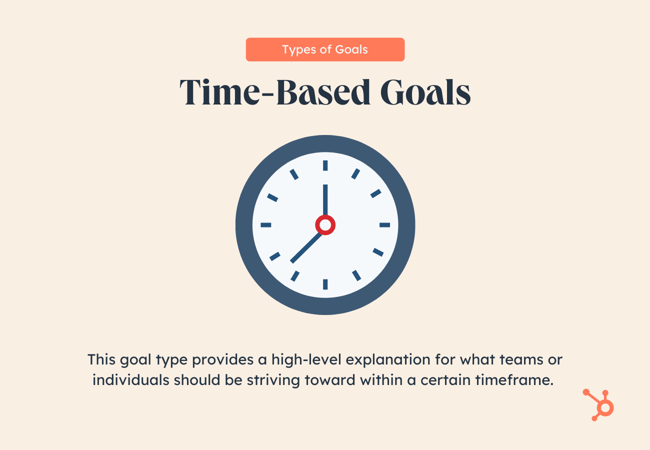 Types of Goals

Time-Based Goals

This goal type provides a high-level explanation for what teams or individuals should be striving toward within a certain timeframe.